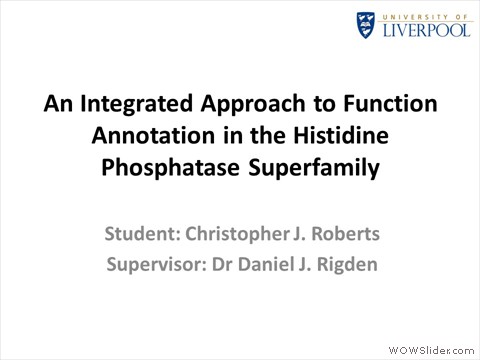 UNIVERSITY OF LIVERPOOL

An Integrated Approach to Function Annotation in the Histidine Phosphatase Superfamily

Student: Christopher J. Roberts
Supervisor: Dr Daniel J. Rigden

WOWSlider.com